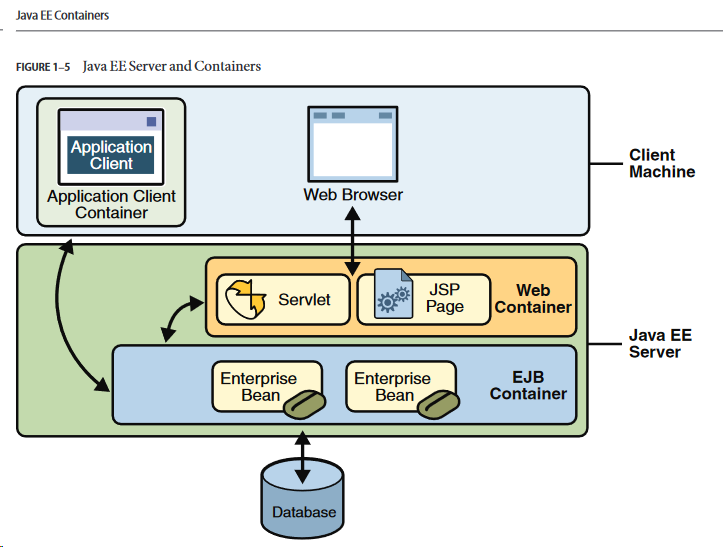 Java EE Containers

FIGURE 1–5 Java EE Server and Containers

Application Client

Application Client Container

Web Browser

Client Machine

Servlet

JSP Page

Web Container

Java EE Server

Enterprise Bean

Enterprise Bean

EJB Container

Database